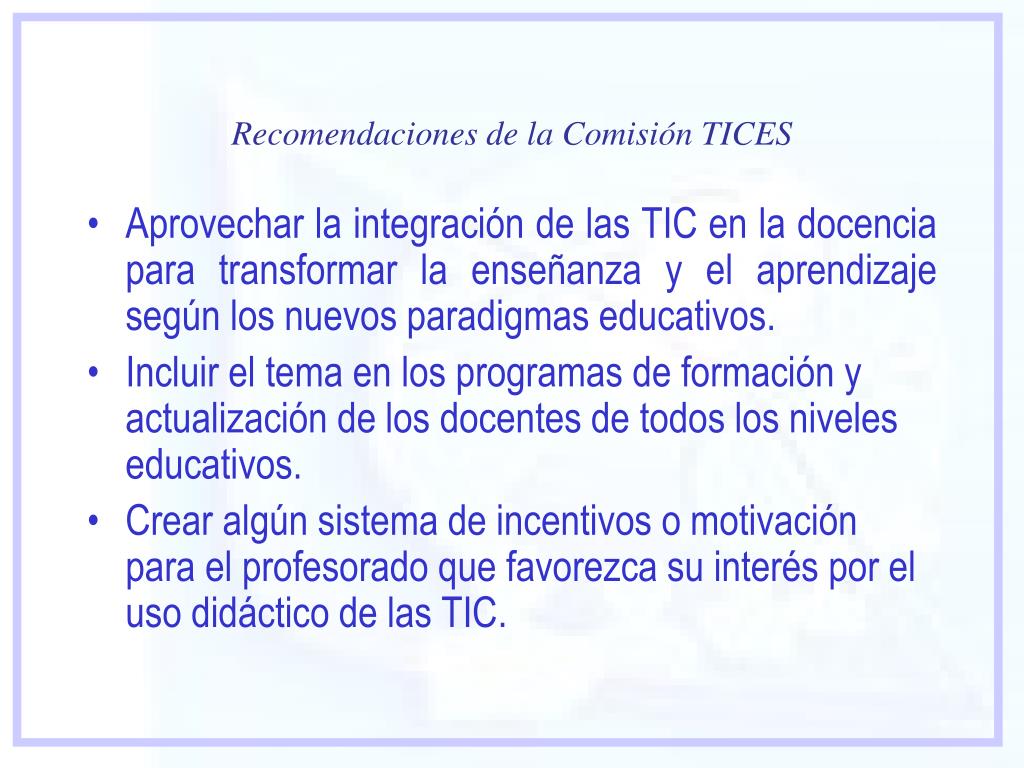 Recomendaciones de la Comisión TICES

• Aprovechar la integración de las TIC en la docencia para transformar la enseñanza y el aprendizaje según los nuevos paradigmas educativos.
• Incluir el tema en los programas de formación y actualización de los docentes de todos los niveles educativos.
• Crear algún sistema de incentivos o motivación para el profesorado que favorezca su interés por el uso didáctico de las TIC.